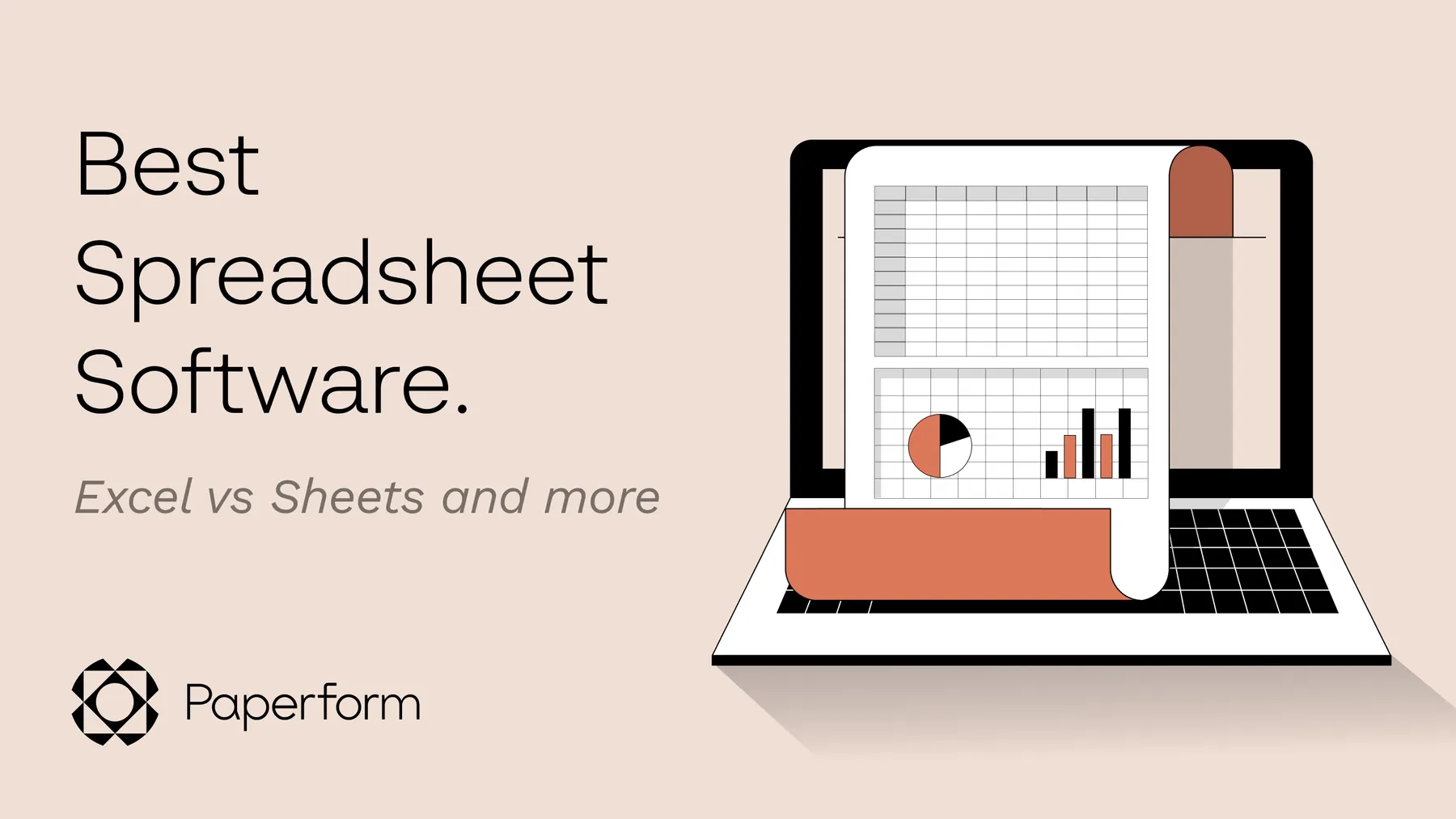 Best Spreadsheet Software.

Excel vs Sheets and more

Paperform